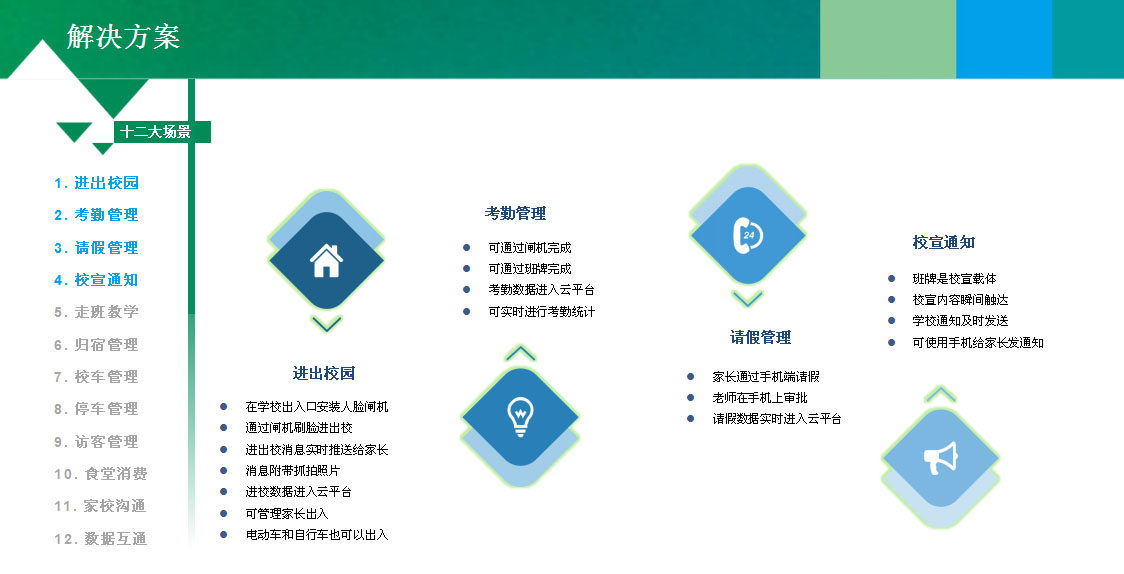 解决方案

十二大场景

1. 进出校园
2. 考勤管理
3. 请假管理
4. 校宣通知
5. 走班教学
6. 归宿管理
7. 校车管理
8. 停车管理
9. 访客管理
10. 食堂消费
11. 家校沟通
12. 数据互通

进出校园
- 在学校出入口安装人脸闸机
- 通过闸机刷脸进出校
- 进出校消息实时推送给家长
- 消息附带抓拍照片
- 进校数据进入云平台
- 可管理家长出入
- 电动车和自行车也可以出入

考勤管理
- 可通过闸机完成
- 可通过班牌完成
- 考勤数据进入云平台
- 可实时进行考勤统计

24

请假管理
- 家长通过手机端请假
- 老师在手机上审批
- 请假数据实时进入云平台

校宣通知
- 班牌是校宣载体
- 校宣内容瞬间触达
- 学校通知及时发送
- 可使用手机给家长发通知